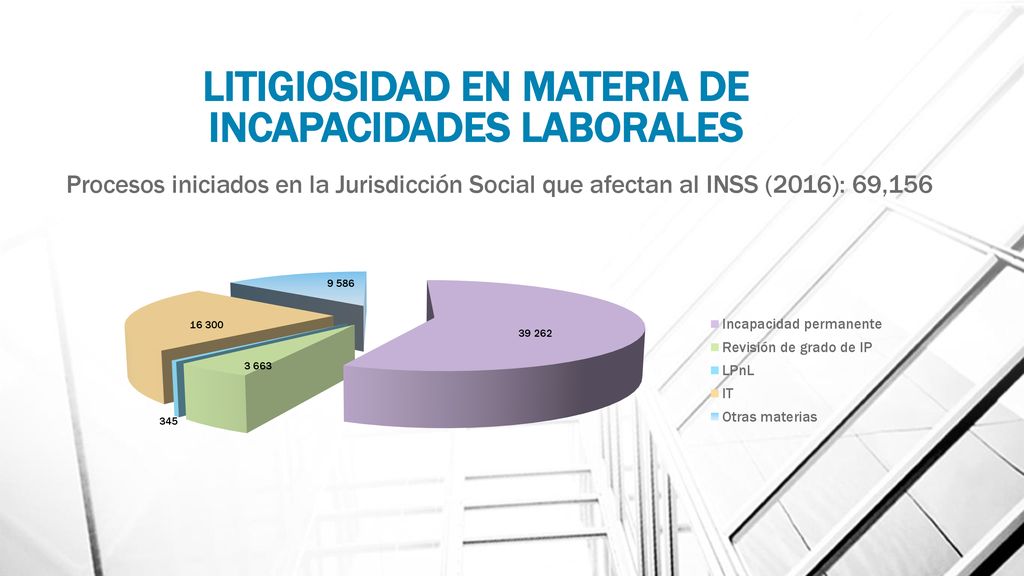 LITIGIOSIDAD EN MATERIA DE INCAPACIDADES LABORALES

Procesos iniciados en la Jurisdicción Social que afectan al INSS (2016): 69,156

9 586
16 300
39 262
3 663
345

Incapacidad permanente
Revisión de grado de IP
LPnL
IT
Otras materias